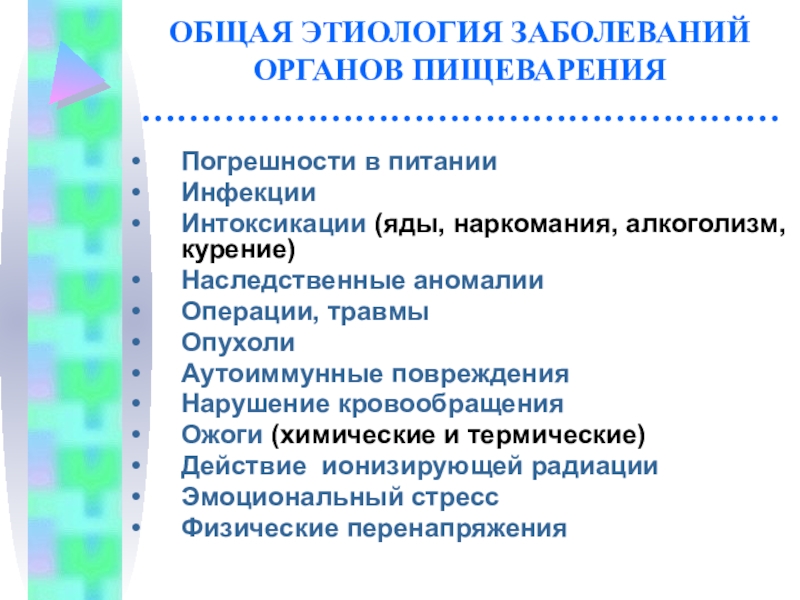 ОБЩАЯ ЭТИОЛОГИЯ ЗАБОЛЕВАНИЙ ОРГАНОВ ПИЩЕВАРЕНИЯ

• Погрешности в питании
• Инфекции
• Интоксикации (яды, наркомания, алкоголизм, курение)
• Наследственные аномалии
• Операции, травмы
• Опухоли
• Аутоиммунные повреждения
• Нарушение кровообращения
• Ожоги (химические и термические)
• Действие ионизирующей радиации
• Эмоциональный стресс
• Физические перенапряжения